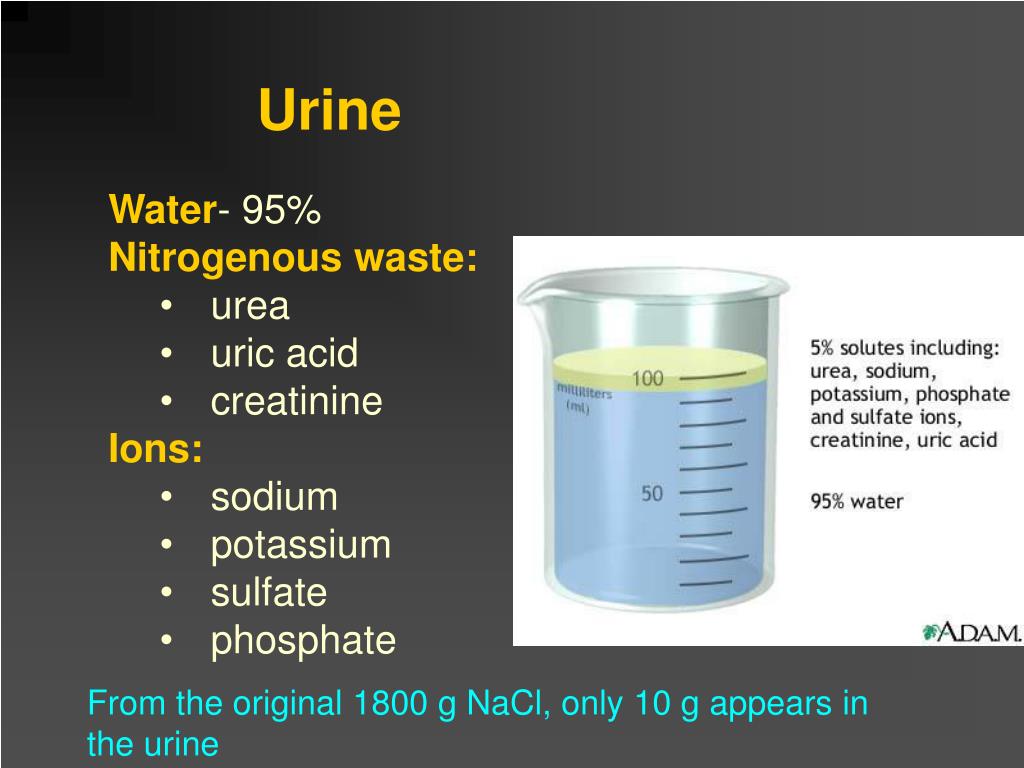 Urine

Water- 95%
Nitrogenous waste:
• urea
• uric acid
• creatinine
Ions:
• sodium
• potassium
• sulfate
• phosphate

milliliters (ml)
100
50

5% solutes including: urea, sodium, potassium, phosphate and sulfate ions, creatinine, uric acid

95% water

A.D.A.M.

From the original 1800 g NaCl, only 10 g appears in the urine